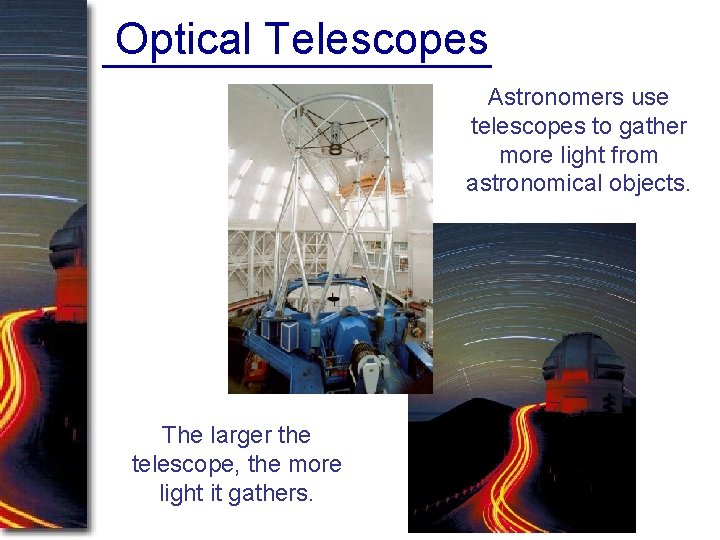 Optical Telescopes

Astronomers use telescopes to gather more light from astronomical objects.

The larger the telescope, the more light it gathers.